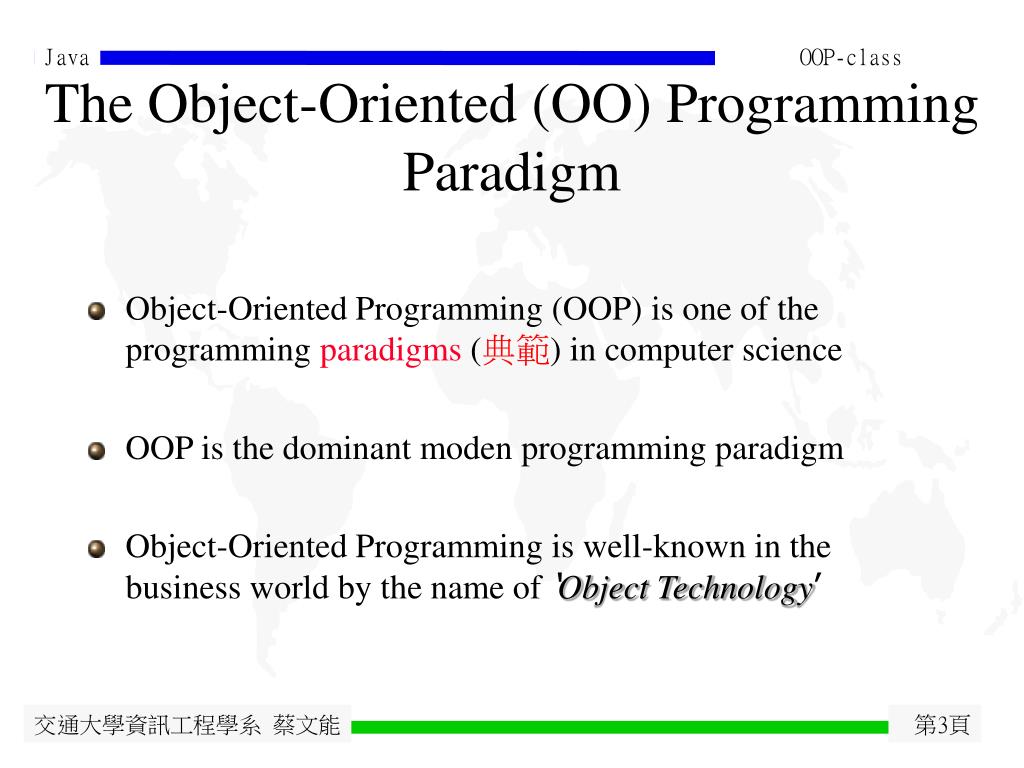 Java

OOP-class

The Object-Oriented (OO) Programming Paradigm

Object-Oriented Programming (OOP) is one of the programming paradigms (典範) in computer science

OOP is the dominant moden programming paradigm

Object-Oriented Programming is well-known in the business world by the name of 'Object Technology'

交通大學資訊工程學系 蔡文能

第3頁